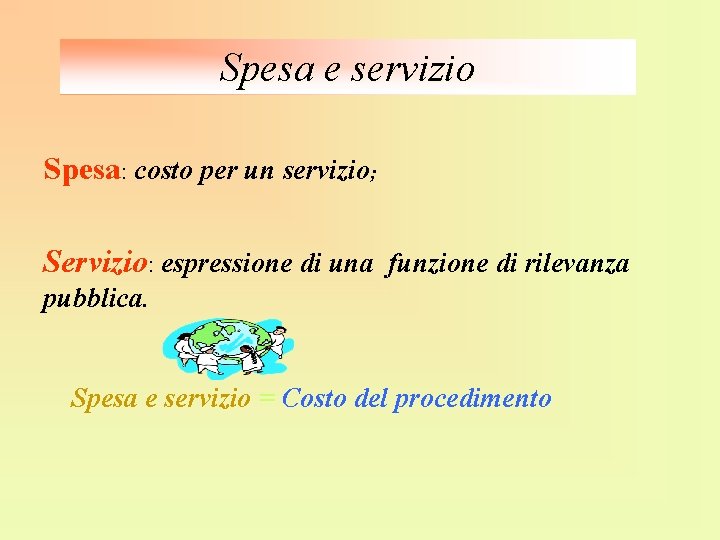 Spesa e servizio

Spesa: costo per un servizio;

Servizio: espressione di una funzione di rilevanza pubblica.

Spesa e servizio = Costo del procedimento